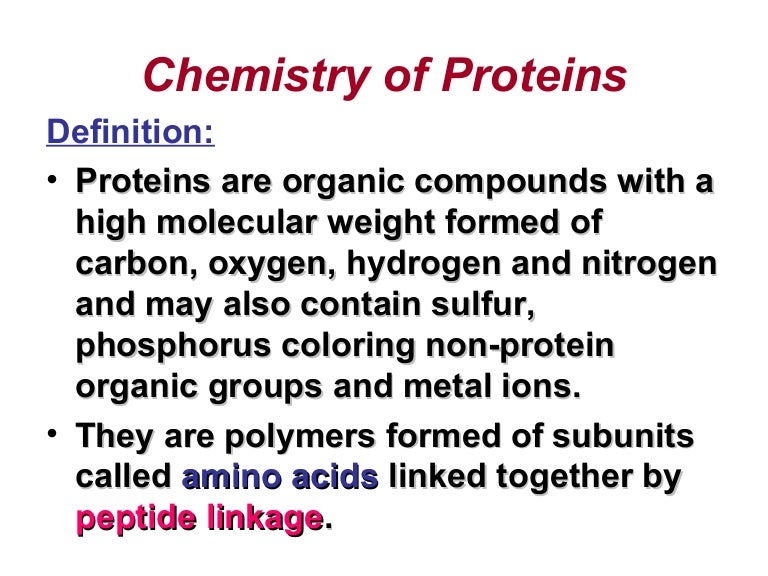 Chemistry of Proteins

Definition:

• Proteins are organic compounds with a high molecular weight formed of carbon, oxygen, hydrogen and nitrogen and may also contain sulfur, phosphorus coloring non-protein organic groups and metal ions.

• They are polymers formed of subunits called amino acids linked together by peptide linkage.